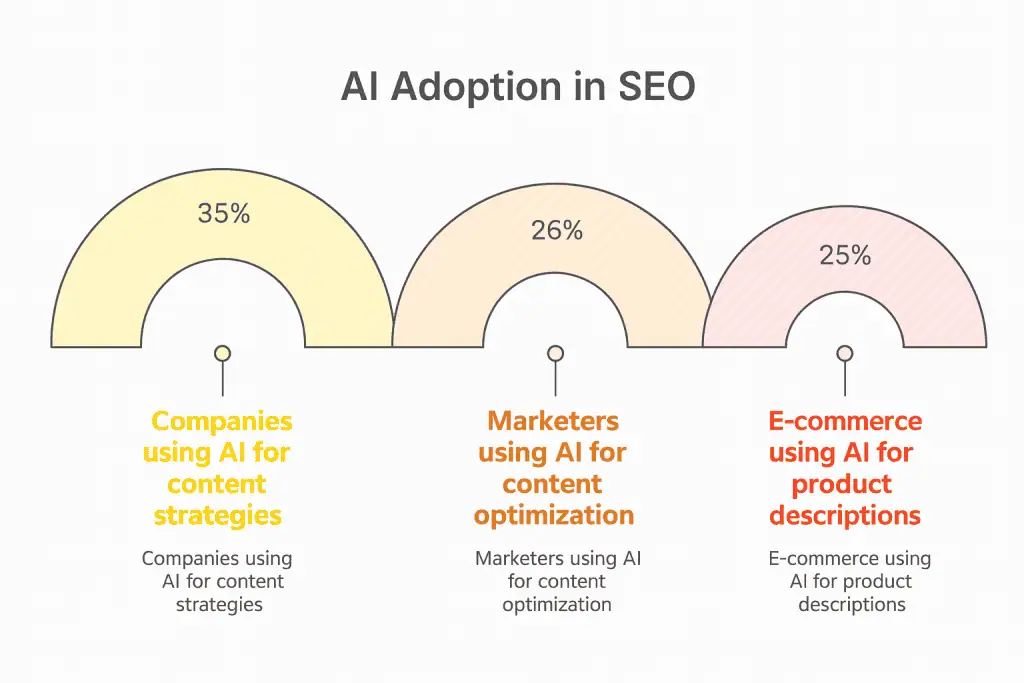 AI Adoption in SEO

35%

26%

25%

Companies using AI for content strategies

Companies using AI for content strategies

Marketers using AI for content optimization

Marketers using AI for content optimization

E-commerce using AI for product descriptions

E-commerce using AI for product descriptions